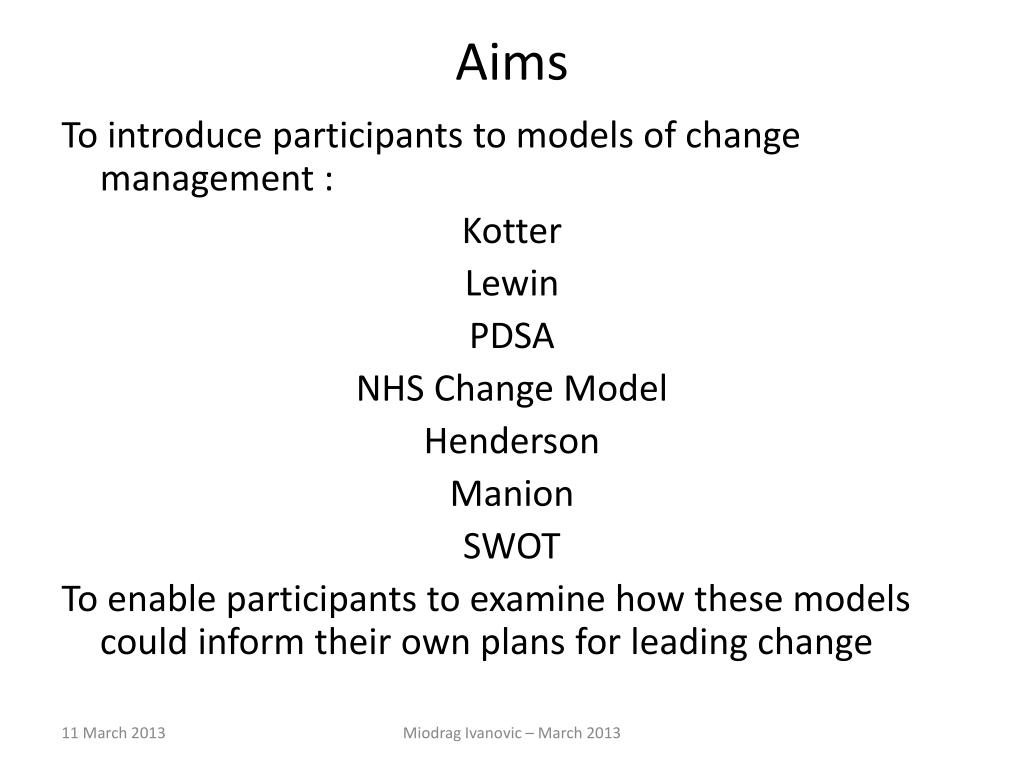 Aims

To introduce participants to models of change management :

Kotter

Lewin

PDSA

NHS Change Model

Henderson

Manion

SWOT

To enable participants to examine how these models could inform their own plans for leading change

11 March 2013

Miodrag Ivanovic – March 2013